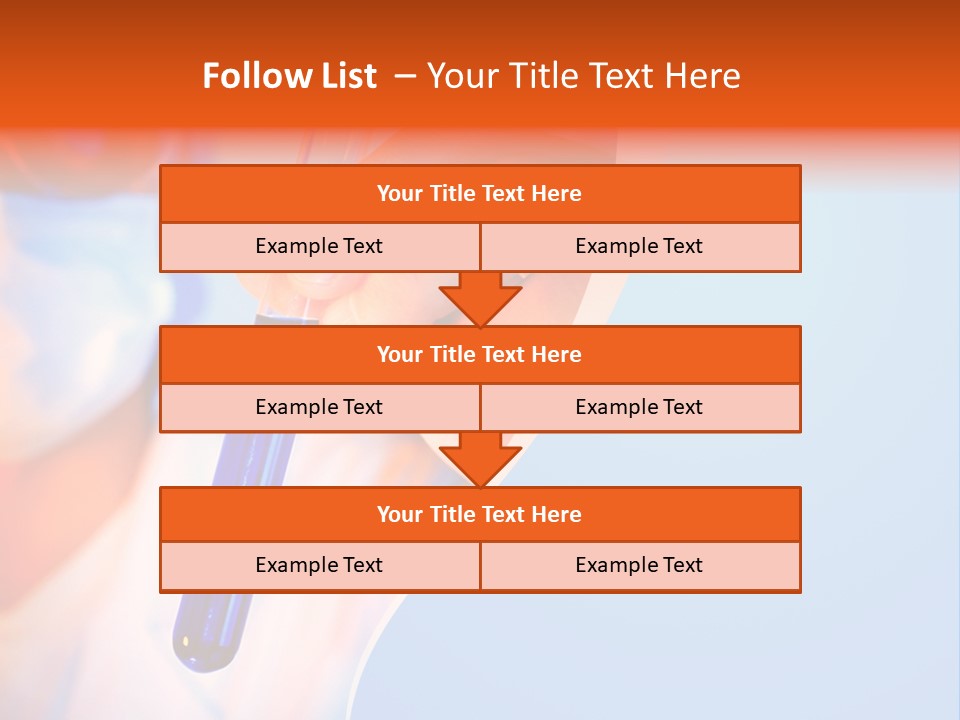 Follow List – Your Title Text Here

Your Title Text Here

Example Text Example Text

Your Title Text Here

Example Text Example Text

Your Title Text Here

Example Text Example Text